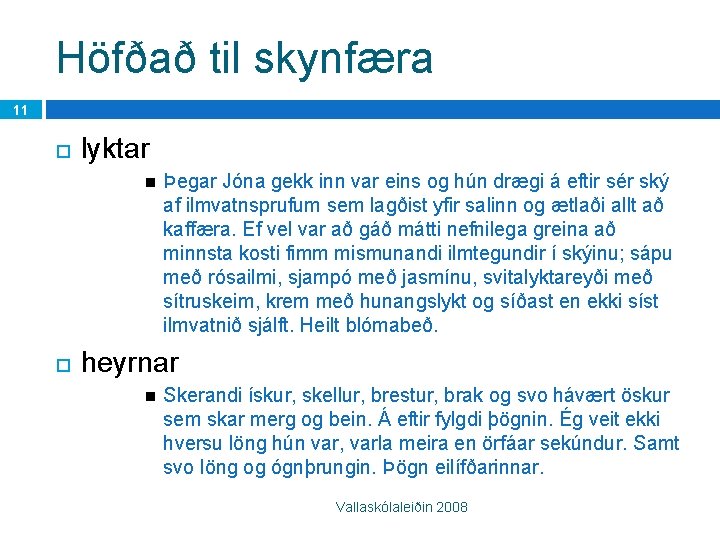 Höfðað til skynfæra

11

lyktar

Þegar Jóna gekk inn var eins og hún drægi á eftir sér ský af ilmvatnsprufum sem lagðist yfir salinn og ætlaði allt að kaffæra. Ef vel var að gáð mátti nefnilega greina að minnsta kosti fimm mismunandi ilmtegundir í skýinu; sápu með rósailmi, sjampó með jasmínu, svitalyktareyði með sítruskeim, krem með hunangslykt og síðast en ekki síst ilmvatnið sjálft. Heilt blómabeð.

heyrnar

Skerandi ískur, skellur, brestur, brak og svo hávært öskur sem skar merg og bein. Á eftir fylgdi þögnin. Ég veit ekki hversu löng hún var, varla meira en örfáar sekúndur. Samt svo löng og ógnþrungin. Þögn eilífðarinnar.

Vallaskólaleiðin 2008